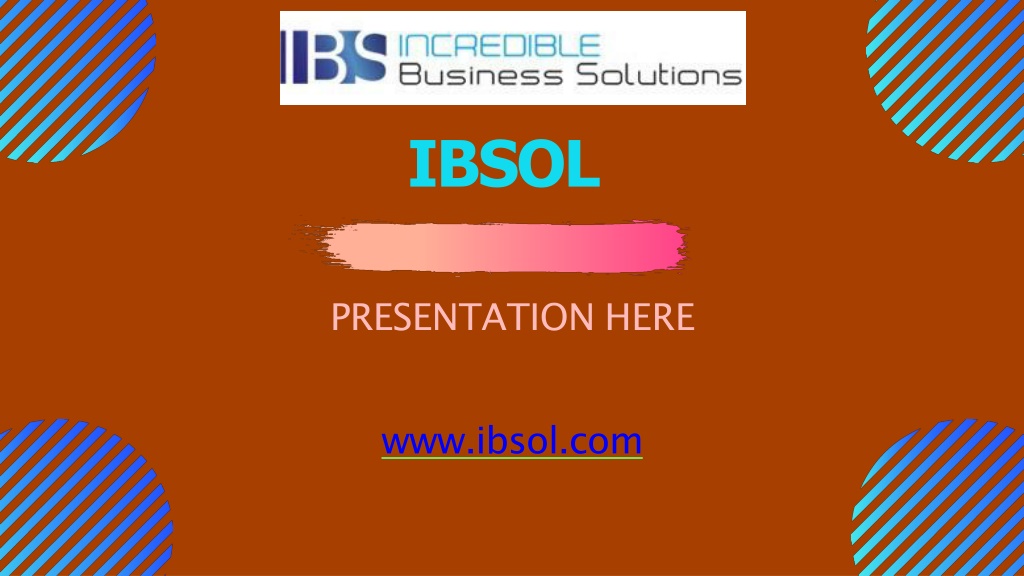 IBS INCREDIBLE Business Solutions

IBSOL

PRESENTATION HERE

www.ibsol.com